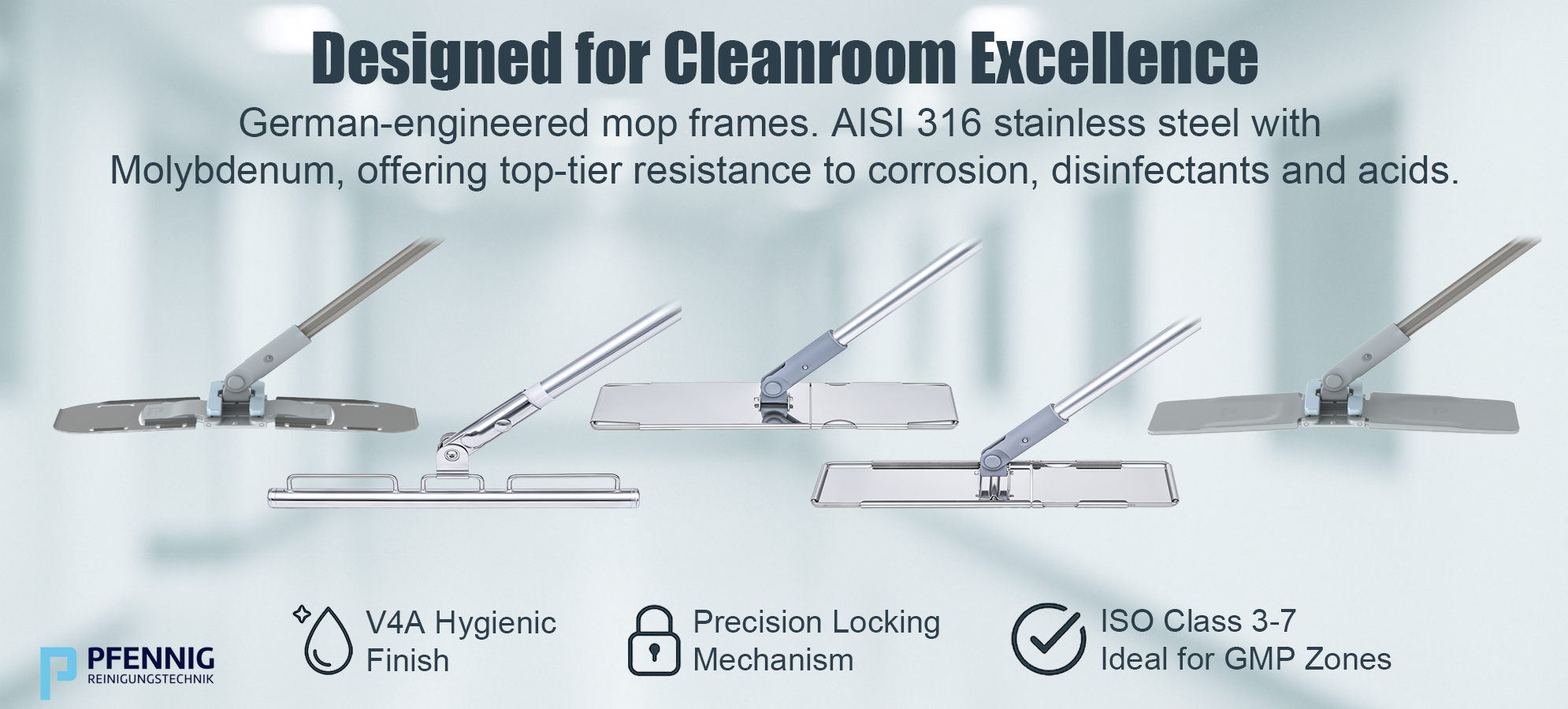 Designed for Cleanroom Excellence

German-engineered mop frames. AISI 316 stainless steel with Molybdenum, offering top-tier resistance to corrosion, disinfectants and acids.

PFENNIG
REINIGUNGSTECHNIK

V4A Hygienic Finish

Precision Locking Mechanism

ISO Class 3-7
Ideal for GMP Zones